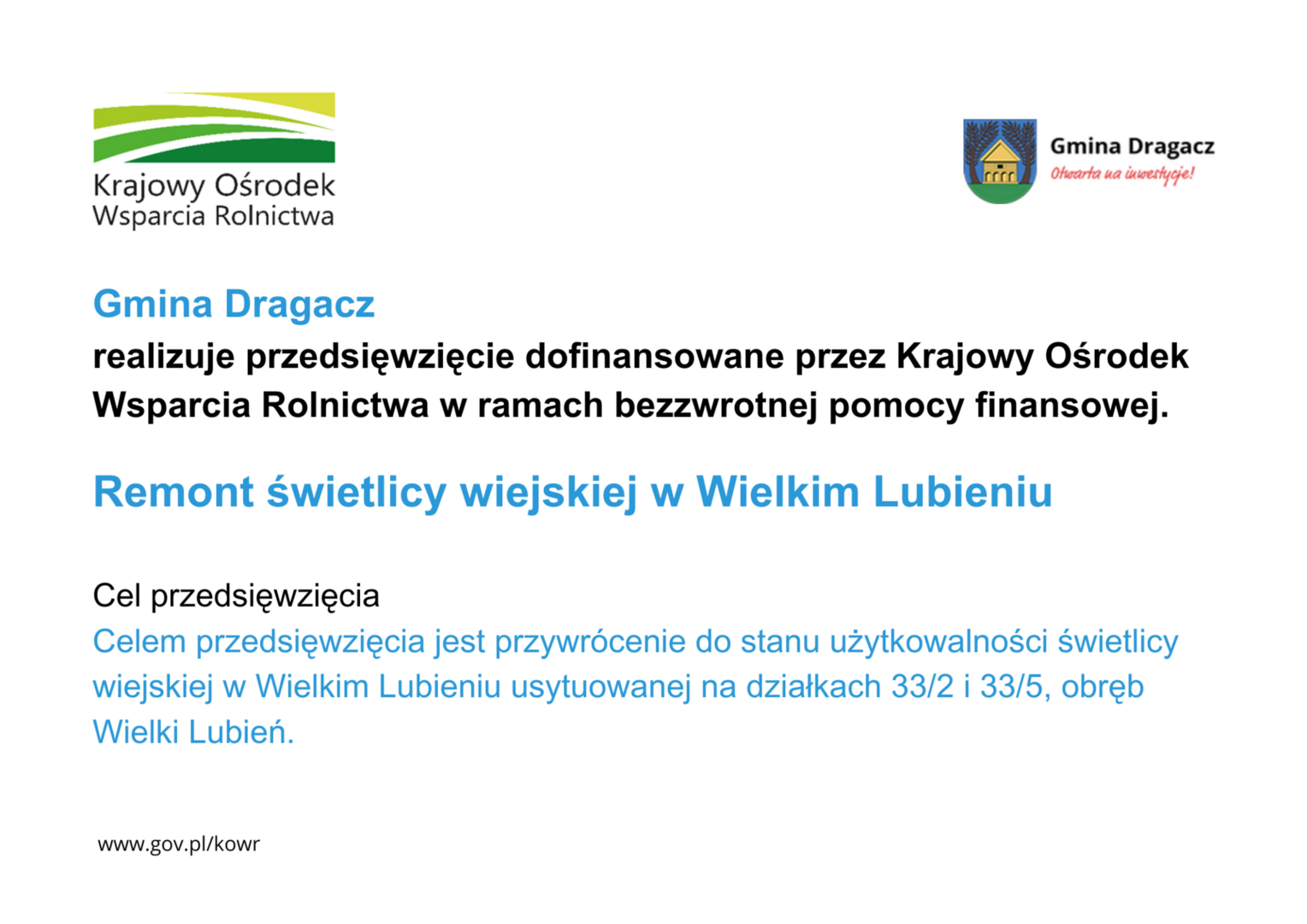 Krajowy Ośrodek
Wsparcia Rolnictwa

Gmina Dragacz
Otwarta na inwestycje!

Gmina Dragacz
realizuje przedsięwzięcie dofinansowane przez Krajowy Ośrodek Wsparcia Rolnictwa w ramach bezzwrotnej pomocy finansowej.

Remont świetlicy wiejskiej w Wielkim Lubieniu

Cel przedsięwzięcia
Celem przedsięwzięcia jest przywrócenie do stanu użytkowalności świetlicy wiejskiej w Wielkim Lubieniu usytuowanej na działkach 33/2 i 33/5, obręb Wielki Lubień.

www.gov.pl/kowr